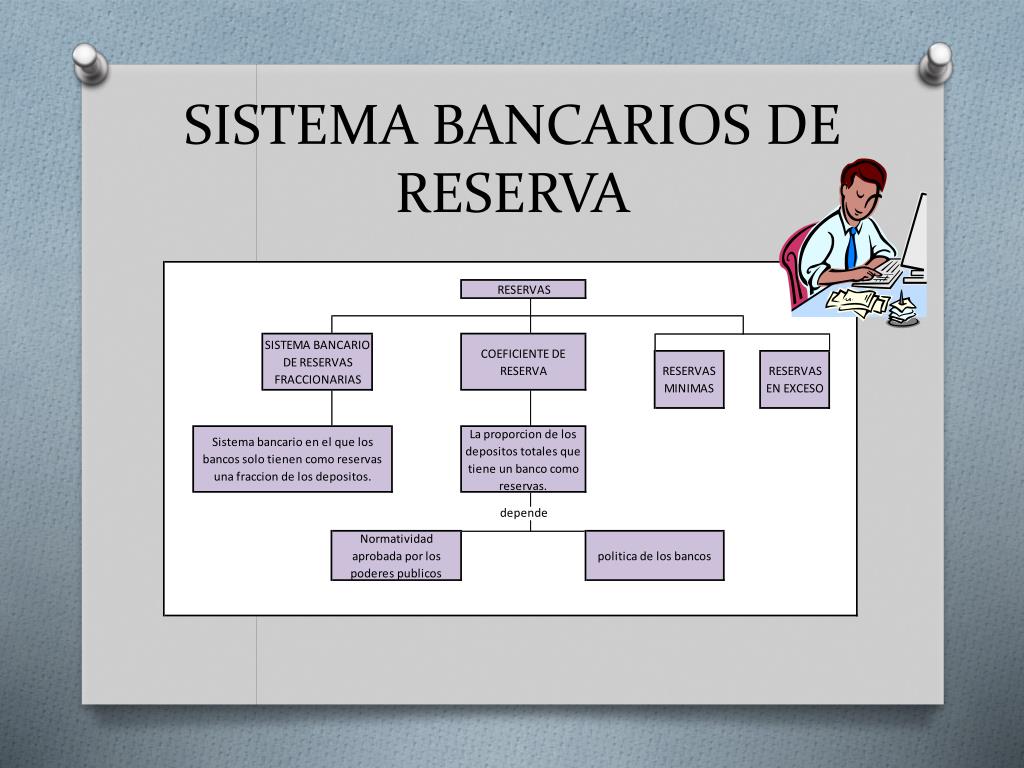 SISTEMA BANCARIOS DE RESERVA

RESERVAS

SISTEMA BANCARIO DE RESERVAS FRACCIONARIAS

COEFICIENTE DE RESERVA

RESERVAS MINIMAS

RESERVAS EN EXCESO

Sistema bancario en el que los bancos solo tienen como reservas una fraccion de los depositos.

La proporcion de los depositos totales que tiene un banco como reservas.

depende

Normatividad aprobada por los poderes publicos

politica de los bancos